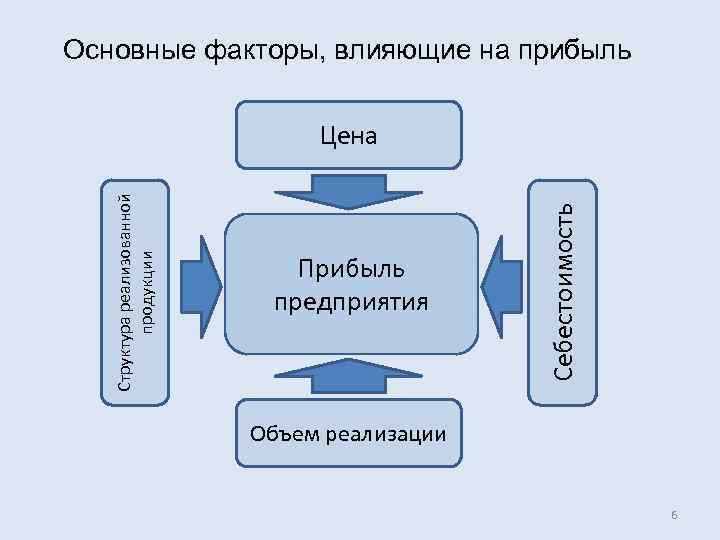 Основные факторы, влияющие на прибыль

Цена

Структура реализованной продукции

Прибыль предприятия

Себестоимость

Объем реализации

6